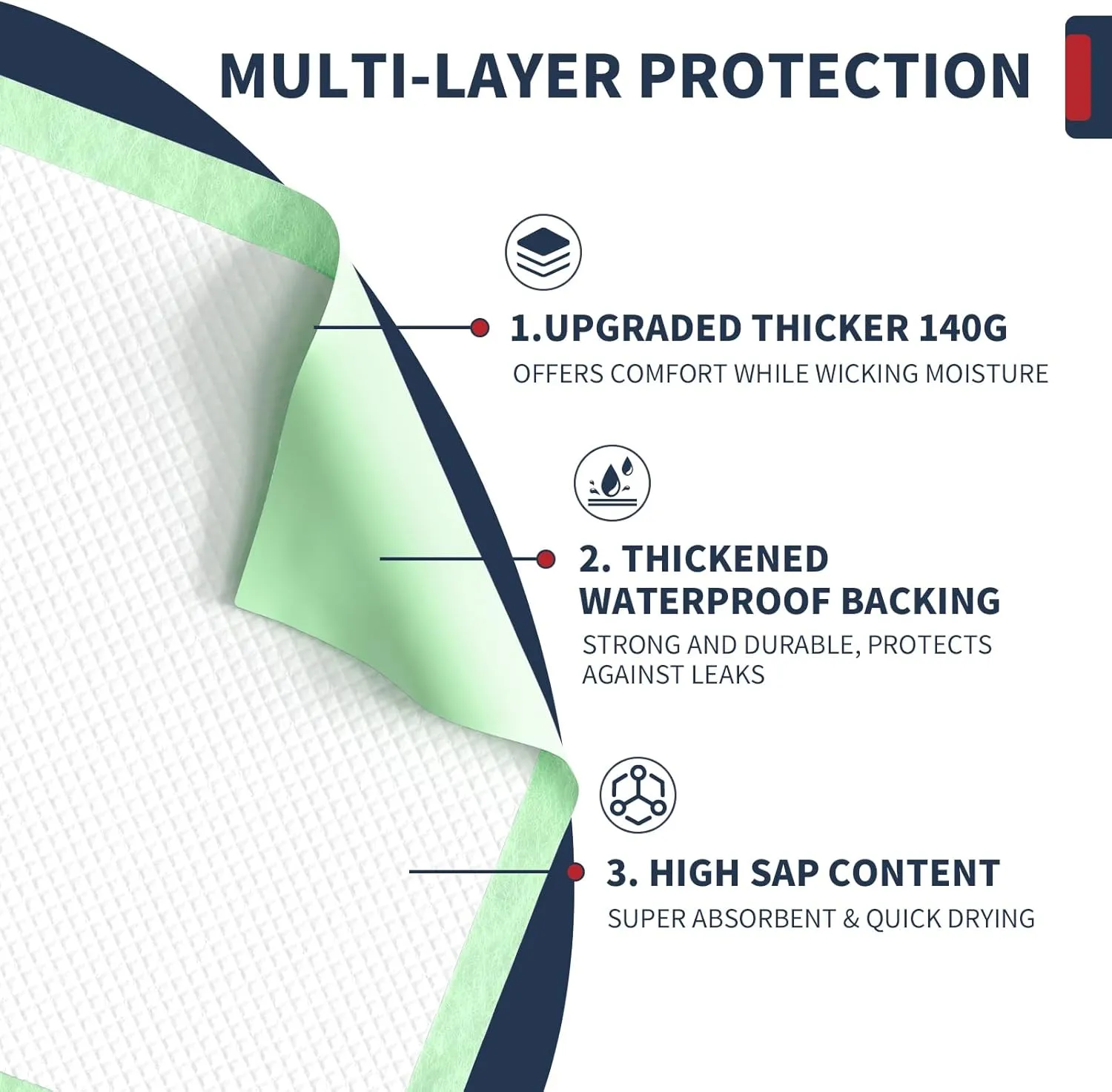 MULTI-LAYER PROTECTION

1.UPGRADED THICKER 140G
OFFERS COMFORT WHILE WICKING MOISTURE

2. THICKENED WATERPROOF BACKING
STRONG AND DURABLE, PROTECTS AGAINST LEAKS

3. HIGH SAP CONTENT
SUPER ABSORBENT & QUICK DRYING